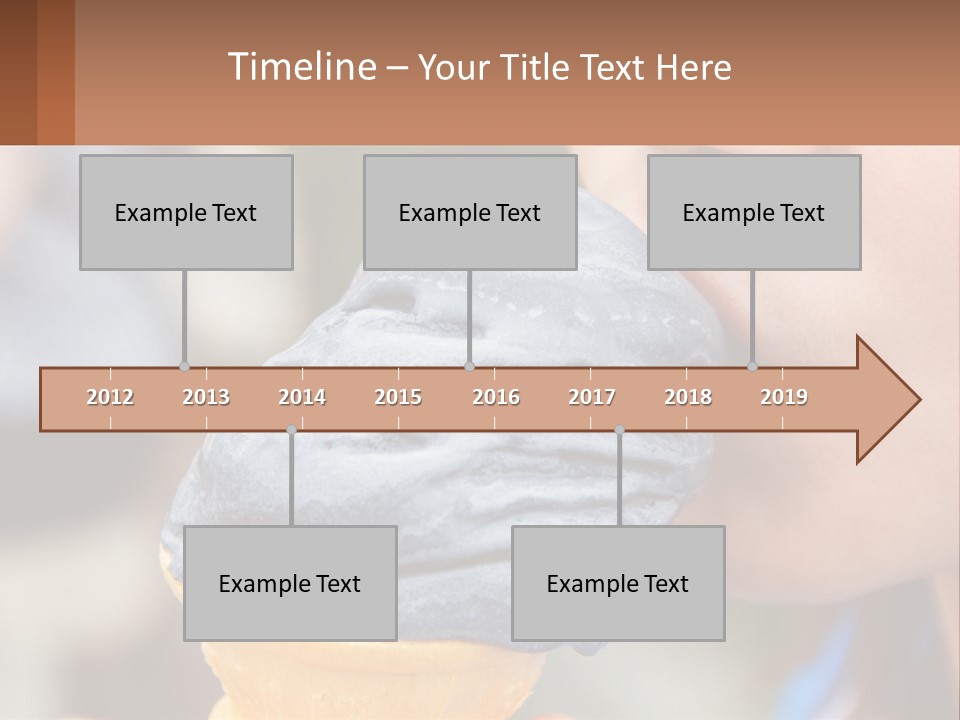 Timeline – Your Title Text Here

Example Text

Example Text

Example Text

2012 2013 2014 2015 2016 2017 2018 2019

Example Text

Example Text